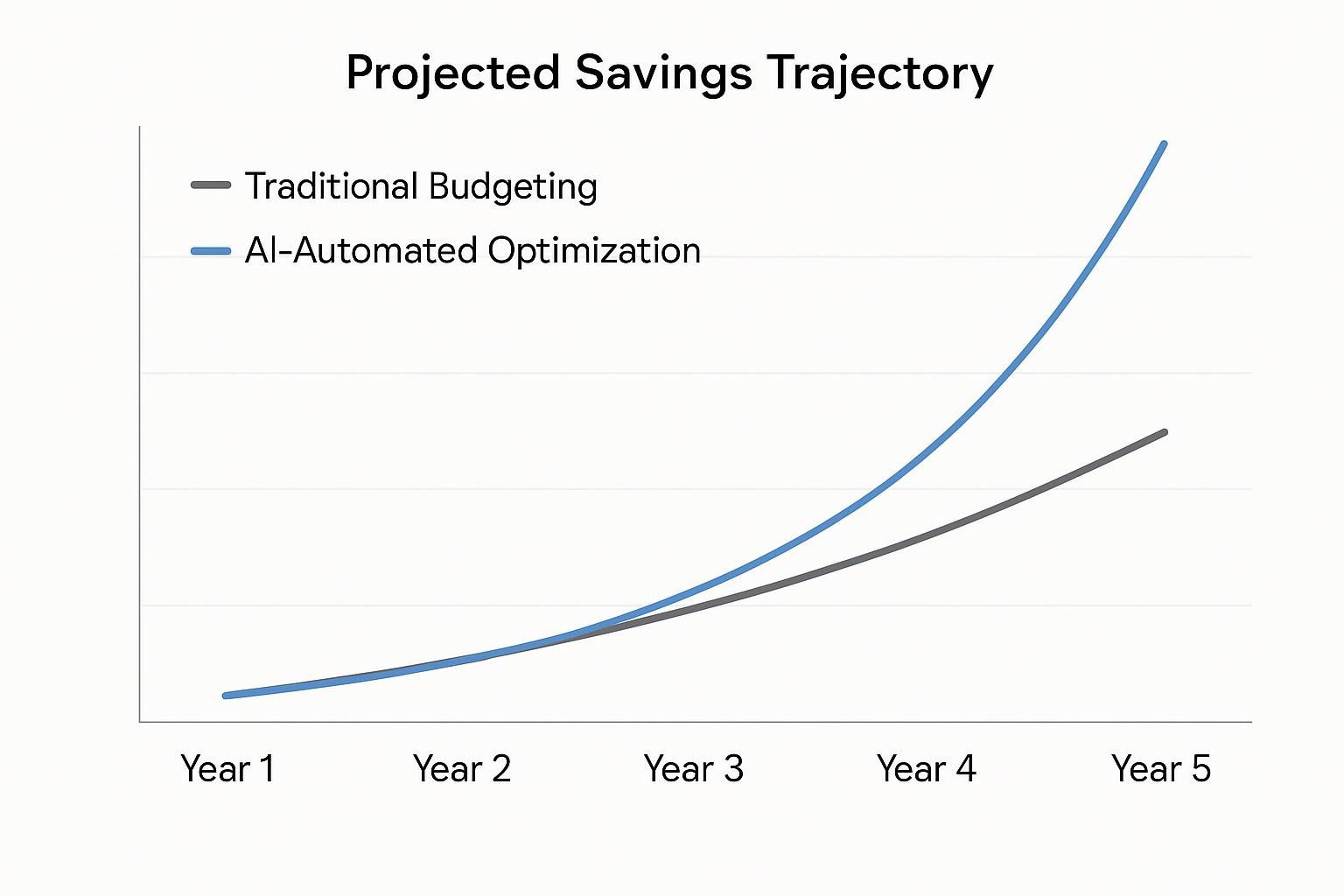 Projected Savings Trajectory

Traditional Budgeting

AI-Automated Optimization

Year 1
Year 2
Year 3
Year 4
Year 5